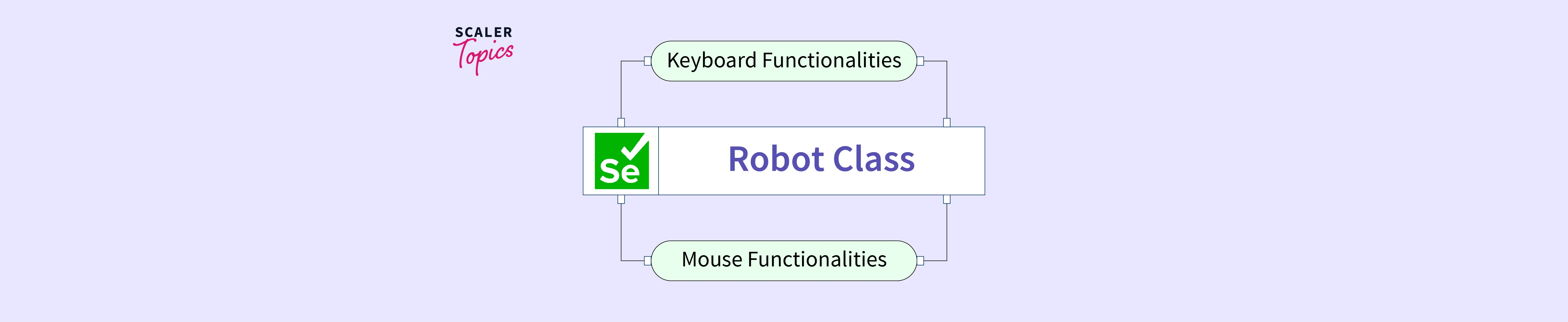 SCALER Topics

Keyboard Functionalities

Se

Robot Class

Mouse Functionalities